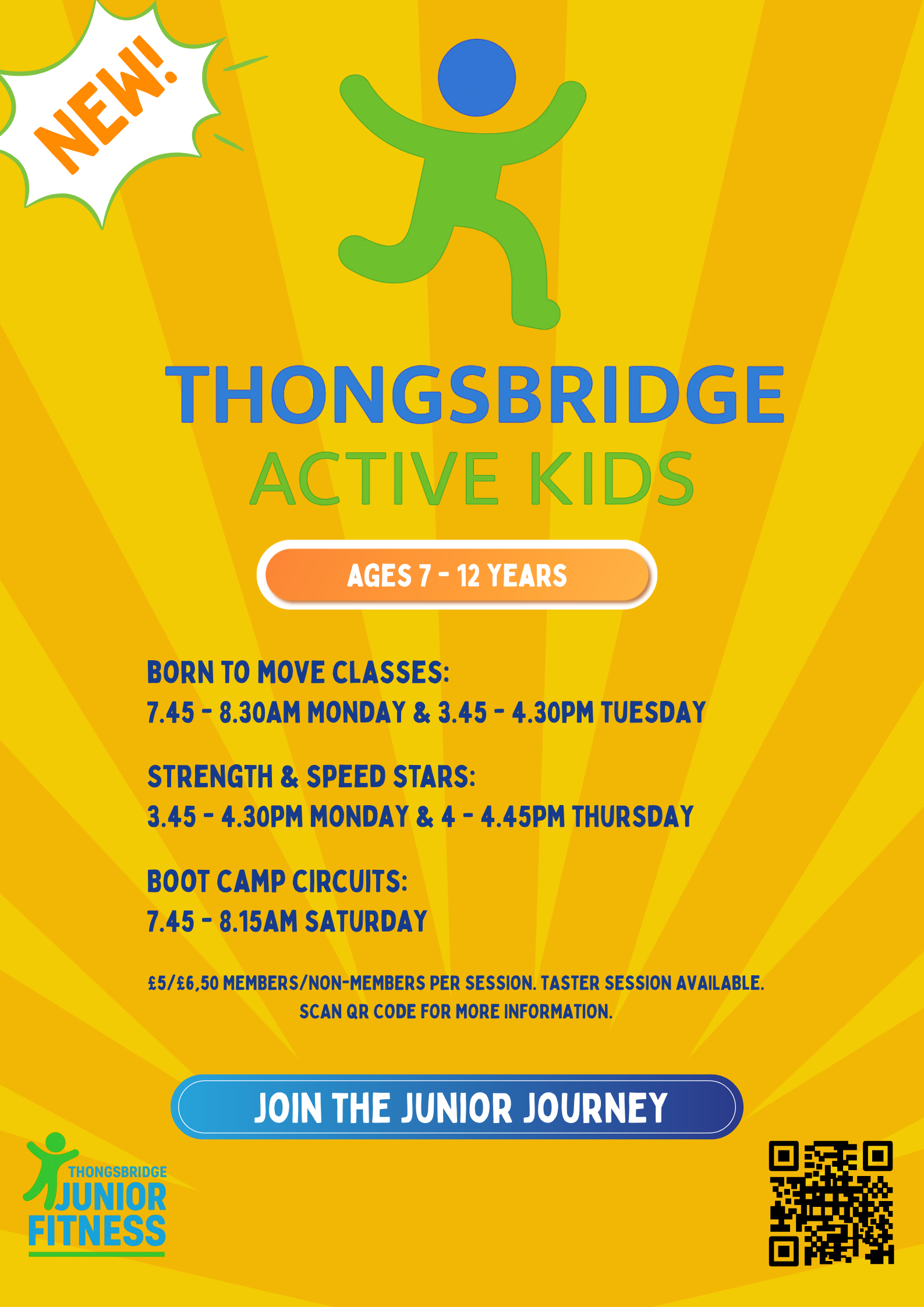 NEW!

THONGSBRIDGE
ACTIVE KIDS

AGES 7 - 12 YEARS

BORN TO MOVE CLASSES:
7.45 - 8.30AM MONDAY & 3.45 - 4.30PM TUESDAY

STRENGTH & SPEED STARS:
3.45 - 4.30PM MONDAY & 4 - 4.45PM THURSDAY

BOOT CAMP CIRCUITS:
7.45 - 8.15AM SATURDAY

£5/£6,50 MEMBERS/NON-MEMBERS PER SESSION. TASTER SESSION AVAILABLE.
SCAN QR CODE FOR MORE INFORMATION.

JOIN THE JUNIOR JOURNEY

THONGSBRIDGE
JUNIOR
FITNESS